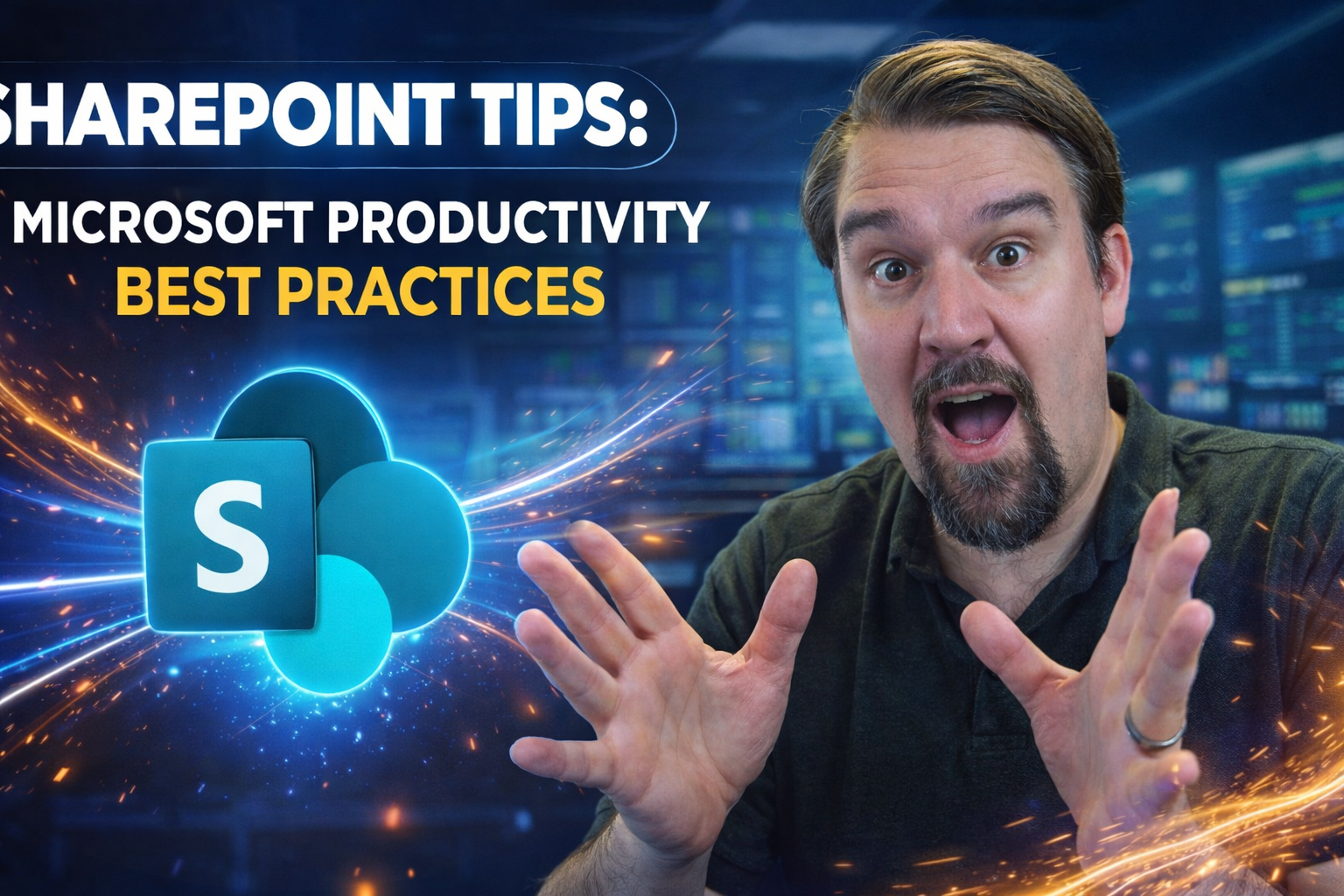 SHAREPOINT TIPS:

MICROSOFT PRODUCTIVITY BEST PRACTICES

S